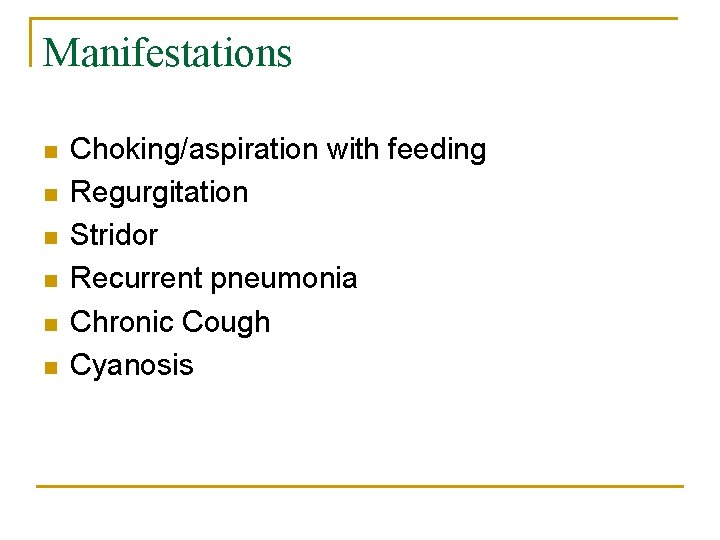 Manifestations

- Choking/aspiration with feeding
- Regurgitation
- Stridor
- Recurrent pneumonia
- Chronic Cough
- Cyanosis